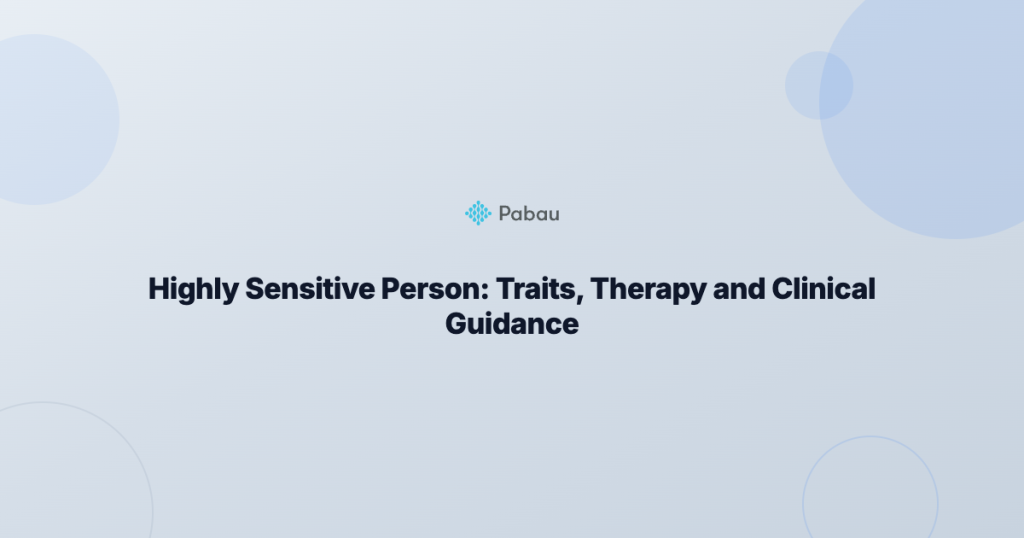 Pabau

Highly Sensitive Person: Traits, Therapy and Clinical Guidance